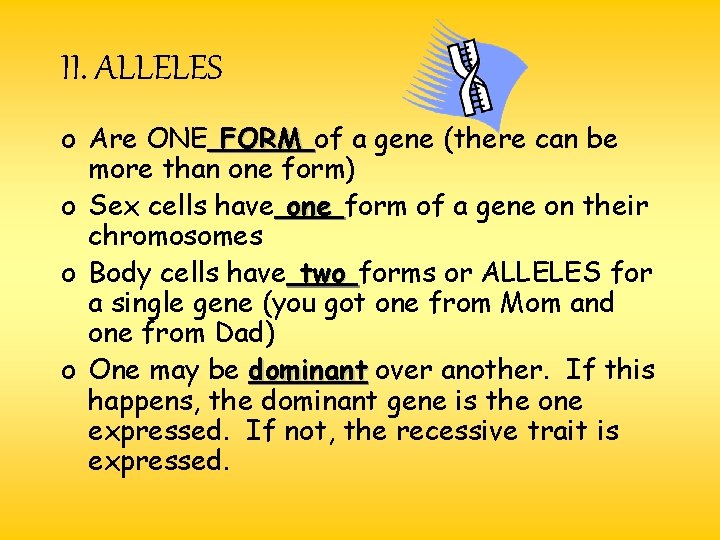 II. ALLELES

o Are ONE FORM of a gene (there can be more than one form)

o Sex cells have one form of a gene on their chromosomes

o Body cells have two forms or ALLELES for a single gene (you got one from Mom and one from Dad)

o One may be dominant over another. If this happens, the dominant gene is the one expressed. If not, the recessive trait is expressed.